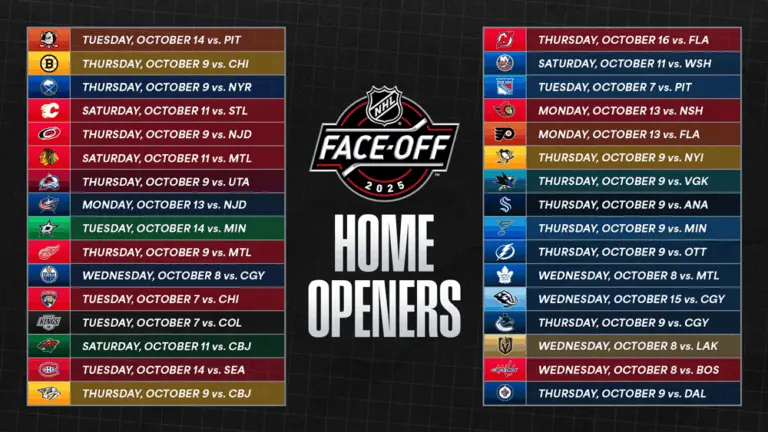 TUESDAY, OCTOBER 14 vs. PIT
THURSDAY, OCTOBER 9 vs. CHI
THURSDAY, OCTOBER 9 vs. NYR
SATURDAY, OCTOBER 11 vs. STL
THURSDAY, OCTOBER 9 vs. NJD
SATURDAY, OCTOBER 11 vs. MTL
THURSDAY, OCTOBER 9 vs. UTA
MONDAY, OCTOBER 13 vs. NJD
TUESDAY, OCTOBER 14 vs. MIN
THURSDAY, OCTOBER 9 vs. MTL
WEDNESDAY, OCTOBER 8 vs. CGY
TUESDAY, OCTOBER 7 vs. CHI
TUESDAY, OCTOBER 7 vs. COL
SATURDAY, OCTOBER 11 vs. CBJ
TUESDAY, OCTOBER 14 vs. SEA
THURSDAY, OCTOBER 9 vs. CBJ

NHL
FACE-OFF
2025

HOME
OPENERS

THURSDAY, OCTOBER 16 vs. FLA
SATURDAY, OCTOBER 11 vs. WSH
TUESDAY, OCTOBER 7 vs. PIT
MONDAY, OCTOBER 13 vs. NSH
MONDAY, OCTOBER 13 vs. FLA
THURSDAY, OCTOBER 9 vs. NYI
THURSDAY, OCTOBER 9 vs. VGK
THURSDAY, OCTOBER 9 vs. ANA
THURSDAY, OCTOBER 9 vs. MIN
THURSDAY, OCTOBER 9 vs. OTT
WEDNESDAY, OCTOBER 8 vs. MTL
WEDNESDAY, OCTOBER 15 vs. CGY
THURSDAY, OCTOBER 9 vs. CGY
WEDNESDAY, OCTOBER 8 vs. LAK
WEDNESDAY, OCTOBER 8 vs. BOS
THURSDAY, OCTOBER 9 vs. DAL